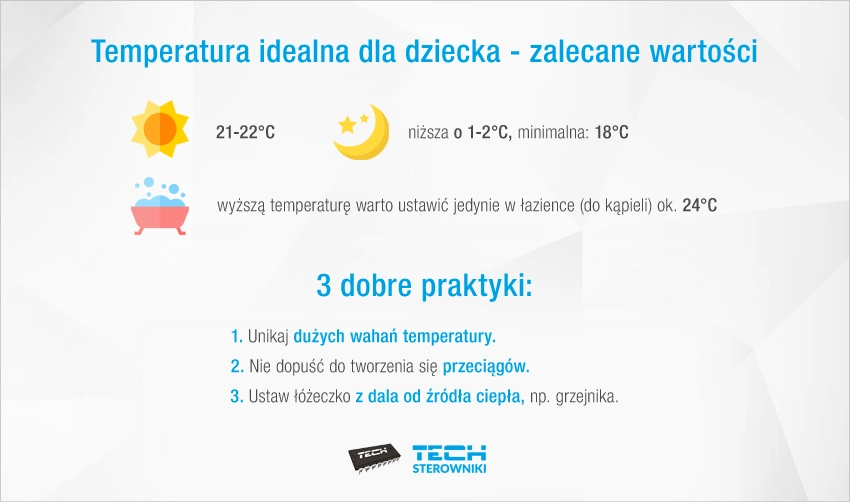 Temperatura idealna dla dziecka - zalecane wartości

21-22°C

niższa o 1-2°C, minimalna: 18°C

wyższą temperaturę warto ustawić jedynie w łazience (do kąpieli) ok. 24°C

3 dobre praktyki:

1. Unikaj dużych wahań temperatury.

2. Nie dopuść do tworzenia się przeciągów.

3. Ustaw łóżeczko z dala od źródła ciepła, np. grzejnika.

TECH

TECH
STEROWNIKI